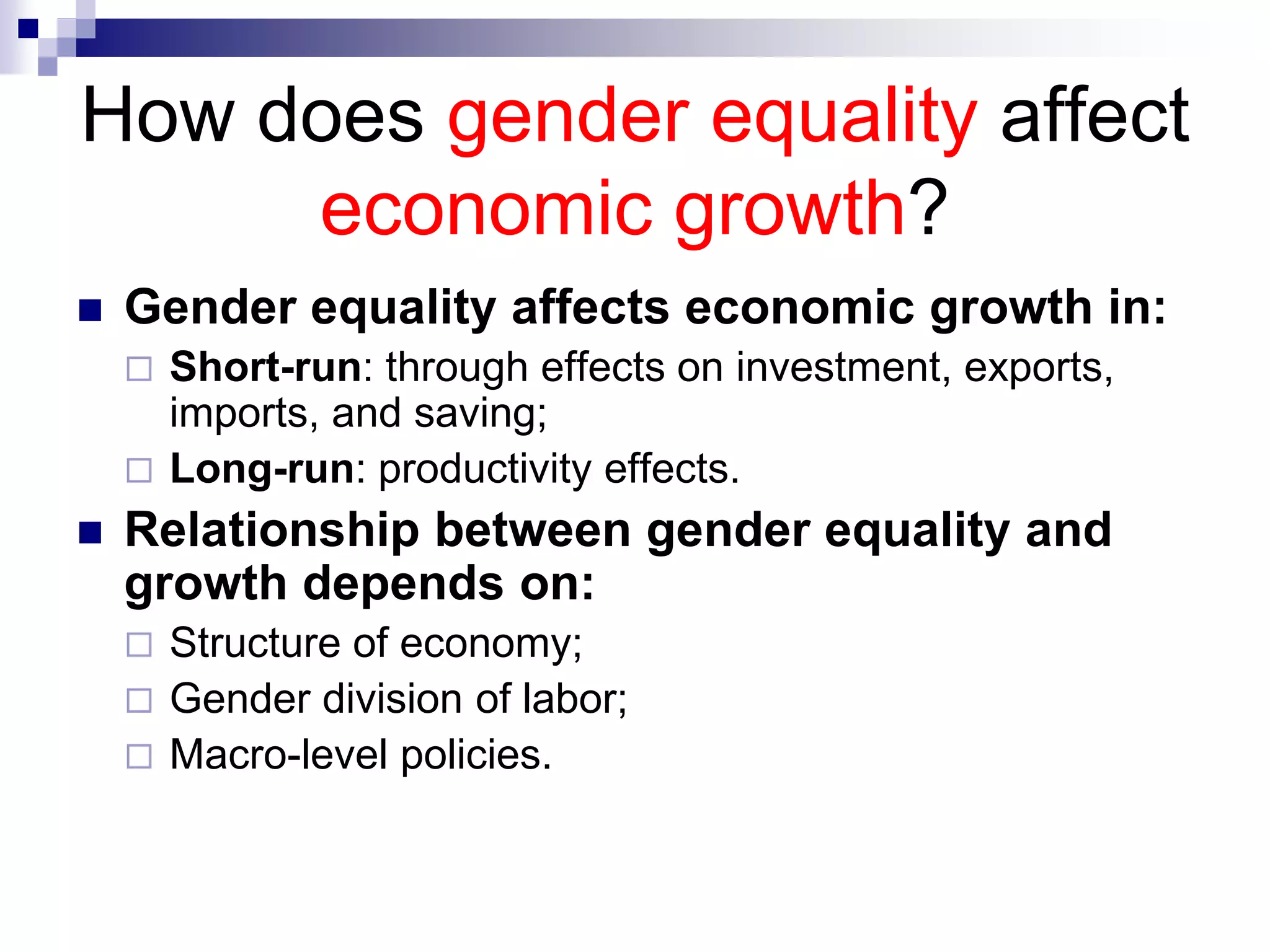 How does gender equality affect economic growth?

Gender equality affects economic growth in:

Short-run: through effects on investment, exports, imports, and saving;

Long-run: productivity effects.

Relationship between gender equality and growth depends on:

Structure of economy;

Gender division of labor;

Macro-level policies.